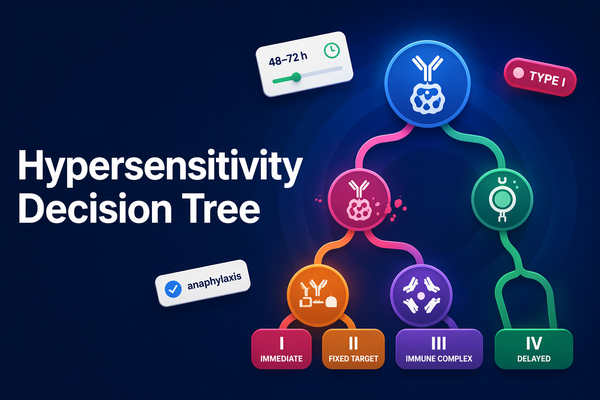 48–72 h

TYPE I

Hypersensitivity Decision Tree

anaphylaxis

I
IMMEDIATE

II
FIXED TARGET

III
IMMUNE COMPLEX

IV
DELAYED